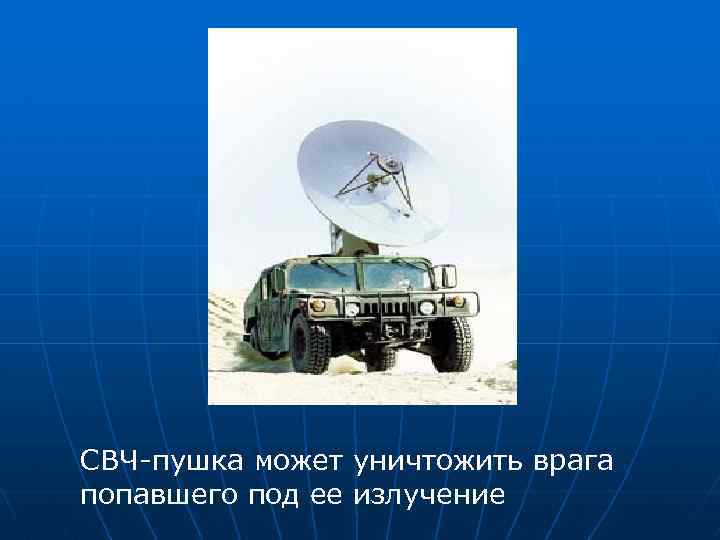 СВЧ-пушка может уничтожить врага попавшего под ее излучение